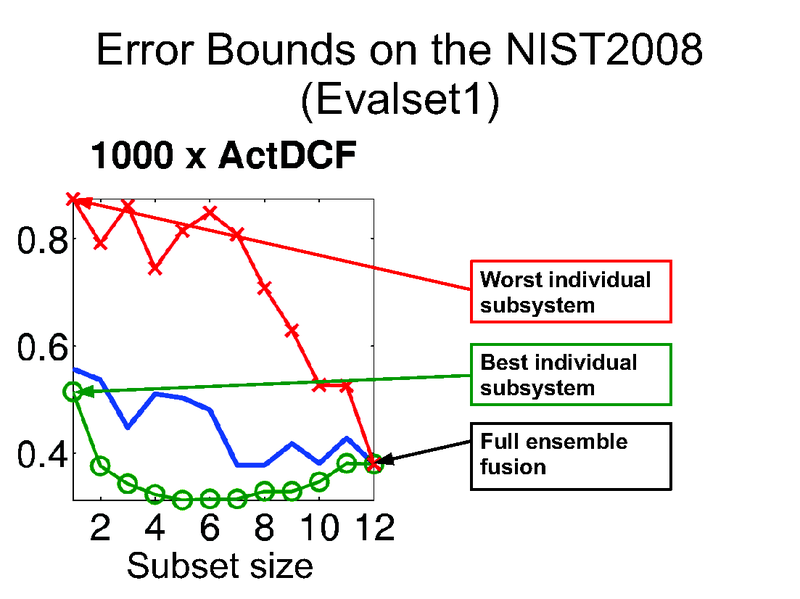 Error Bounds on the NIST2008 (Evalset1)

1000 x ActDCF

0.8

0.6

0.4

2 4 6 8 10 12

Subset size

Worst individual subsystem

Best individual subsystem

Full ensemble fusion